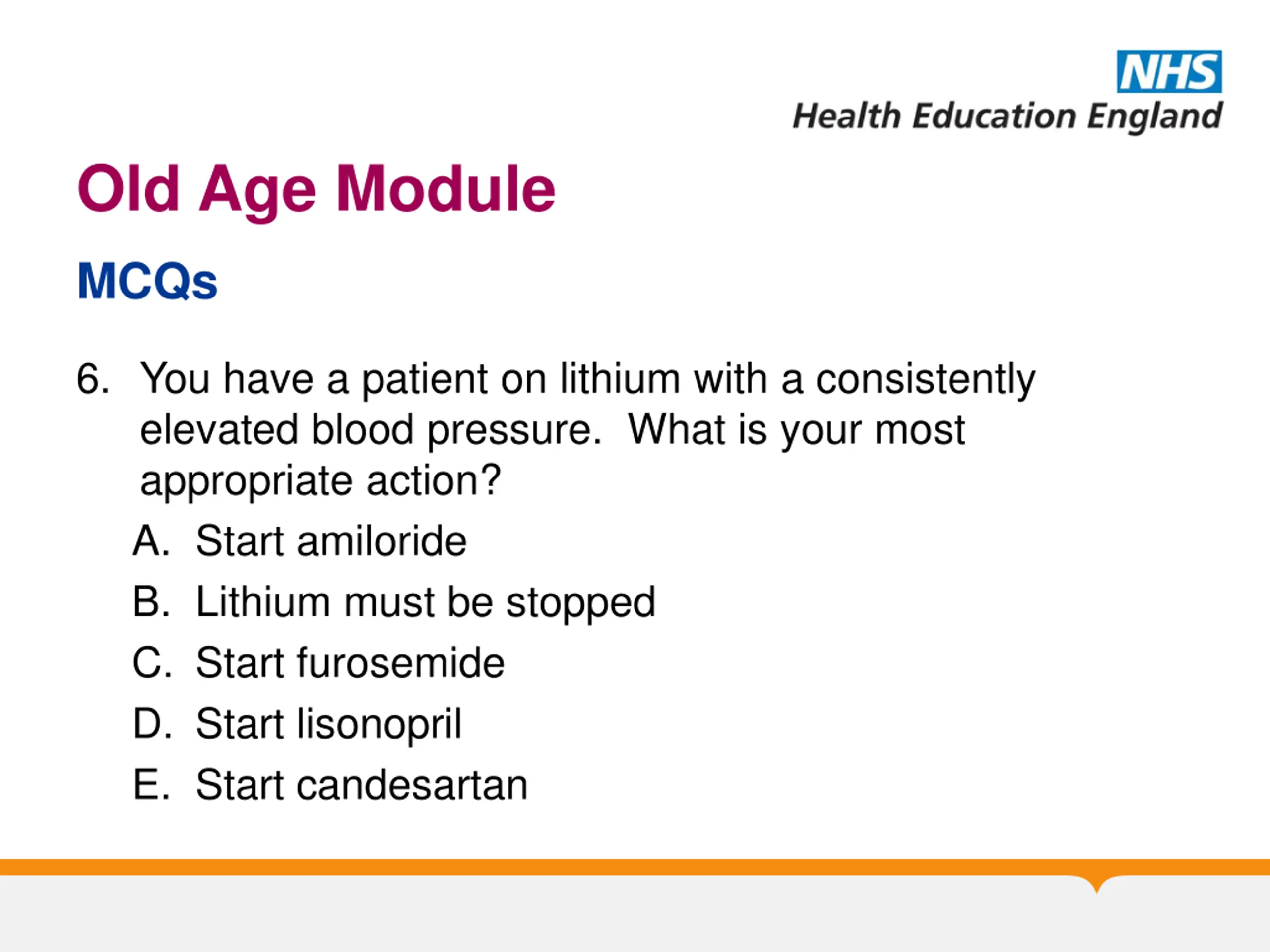 NHS
Health Education England

Old Age Module

MCQs

6. You have a patient on lithium with a consistently elevated blood pressure. What is your most appropriate action?
A. Start amiloride
B. Lithium must be stopped
C. Start furosemide
D. Start lisonopril
E. Start candesartan